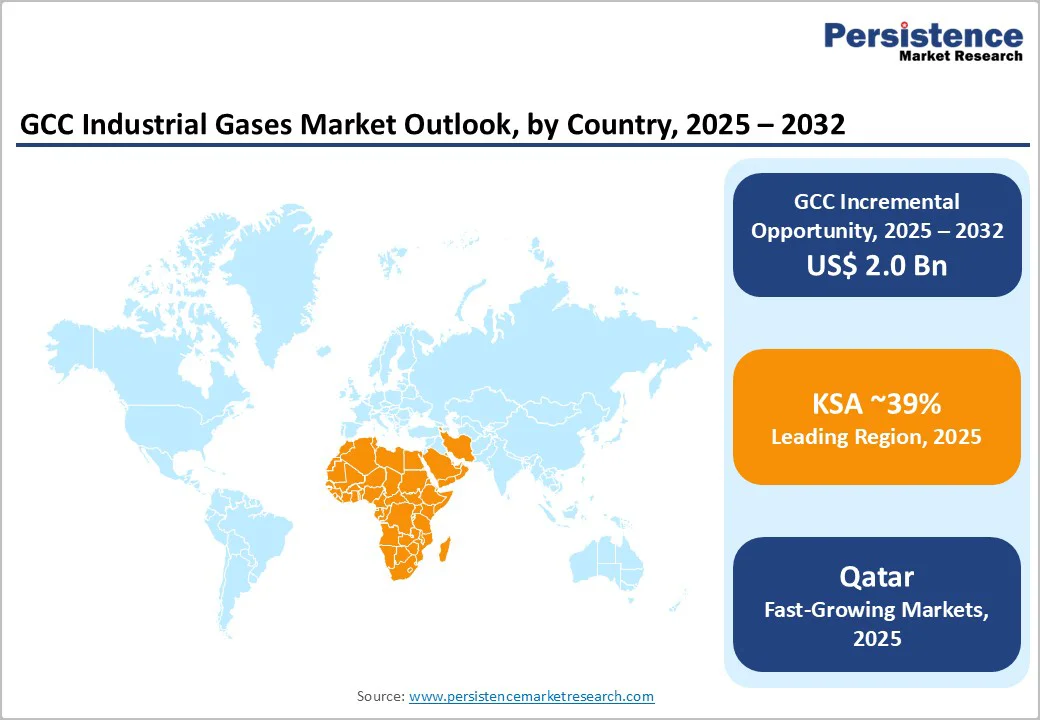 Persistence
Market Research

GCC Industrial Gases Market Outlook, by Country, 2025 – 2032

GCC Incremental Opportunity, 2025 – 2032
US$ 2.0 Bn

KSA ~39%
Leading Region, 2025

Qatar
Fast-Growing Markets, 2025

Source: www.persistencemarketresearch.com